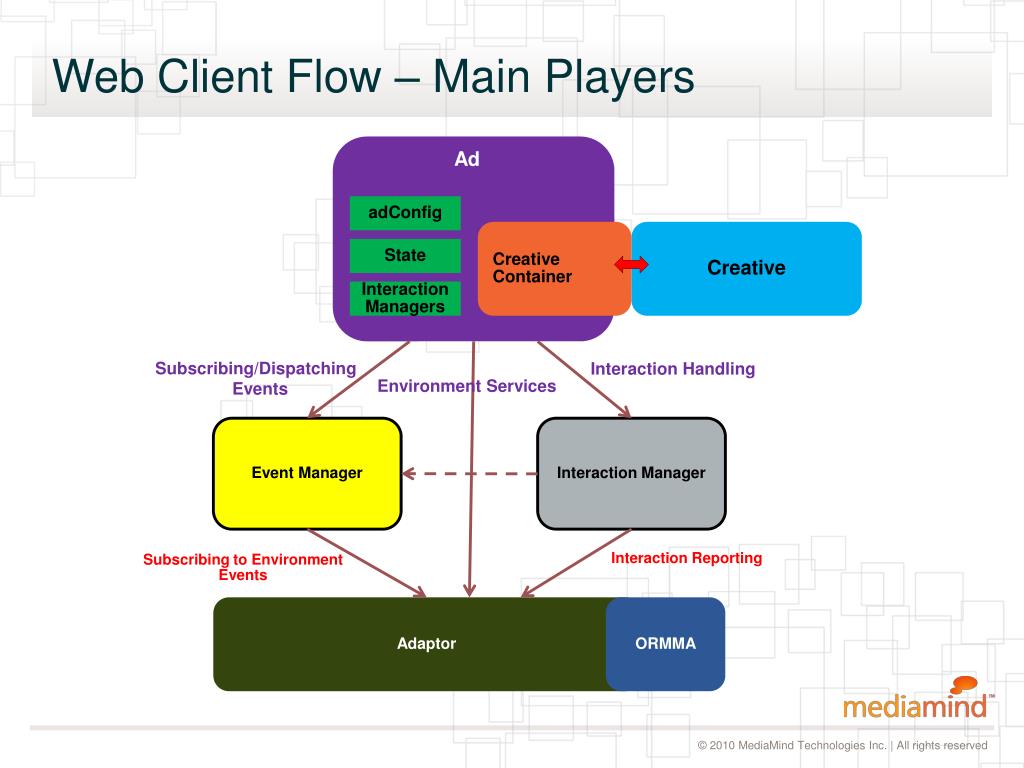 Web Client Flow – Main Players

Ad

adConfig

State

Interaction Managers

Creative Container

Creative

Subscribing/Dispatching Events

Environment Services

Interaction Handling

Event Manager

Interaction Manager

Subscribing to Environment Events

Interaction Reporting

Adaptor

ORMMA

mediamind™

© 2010 MediaMind Technologies Inc. | All rights reserved